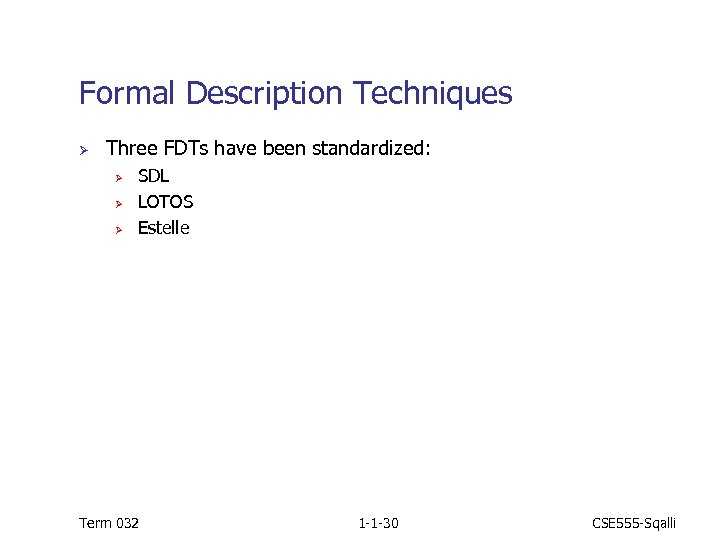 Formal Description Techniques

Three FDTs have been standardized:

SDL

LOTOS

Estelle

Term 032

1-1-30

CSE555-Sqalli